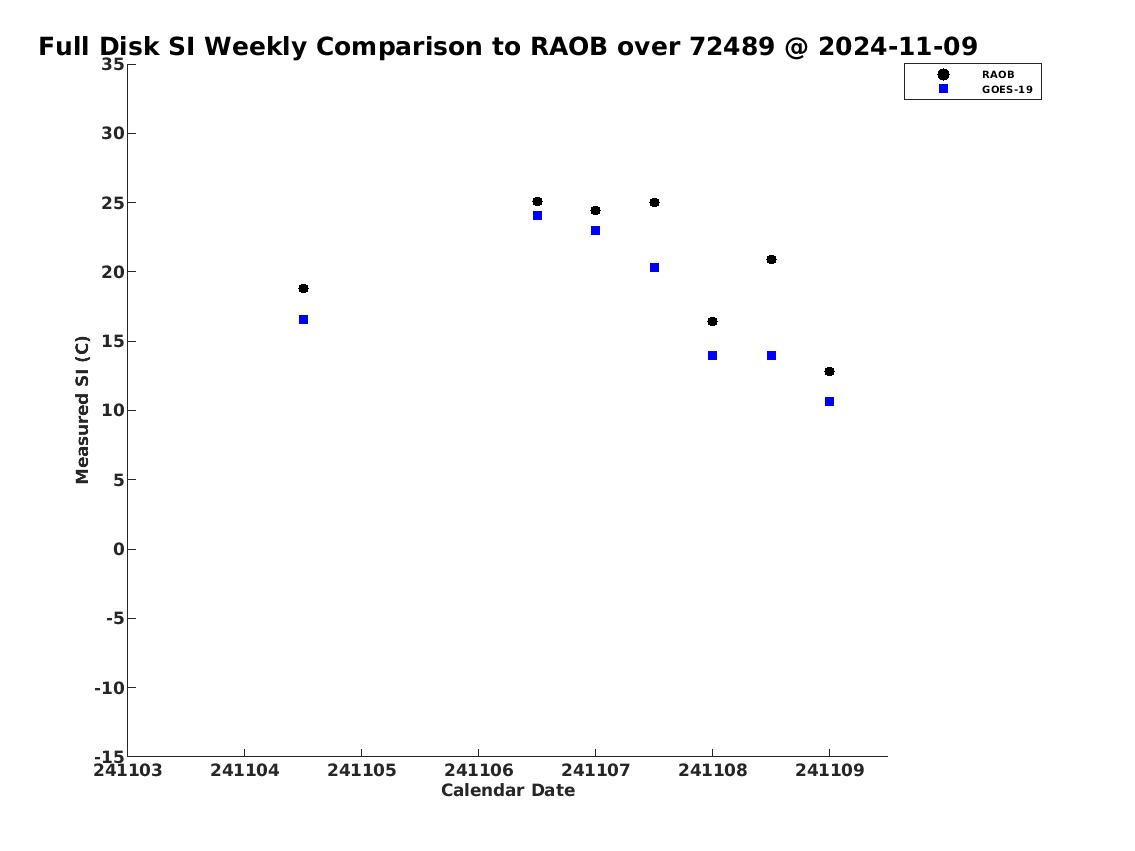 Full Disk SI Weekly Comparison to RAOB over 72489 @ 2024-11-09

RAOB
GOES-19

Measured SI (C)

35
30
25
20
15
10
5
0
-5
-10
-15

241103
241104
241105
241106
241107
241108
241109

Calendar Date